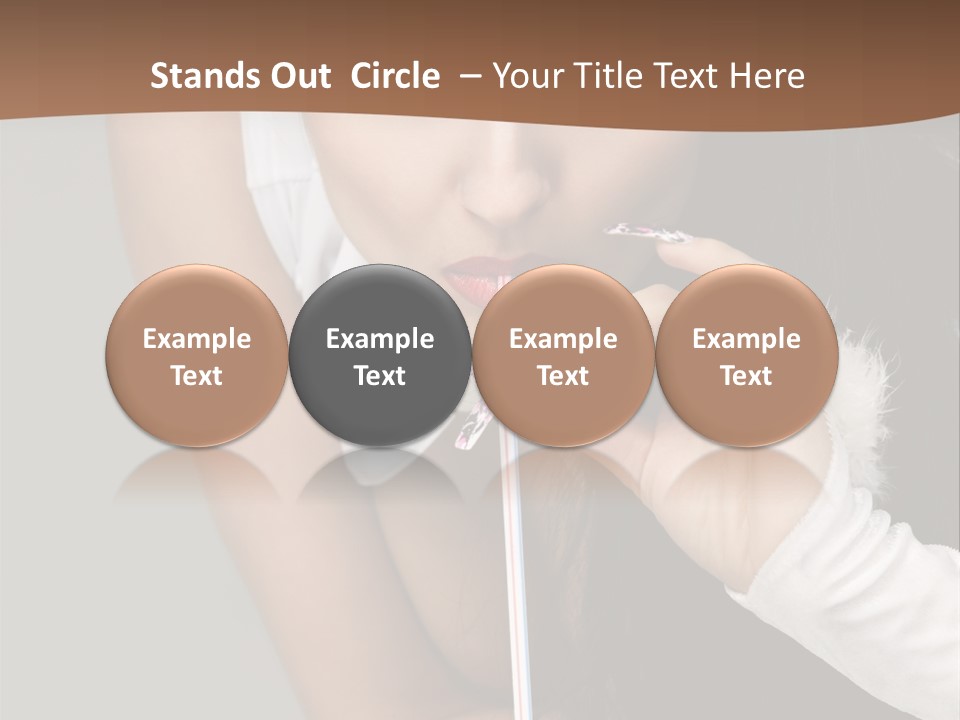 Stands Out Circle – Your Title Text Here

Example Text

Example Text

Example Text

Example Text